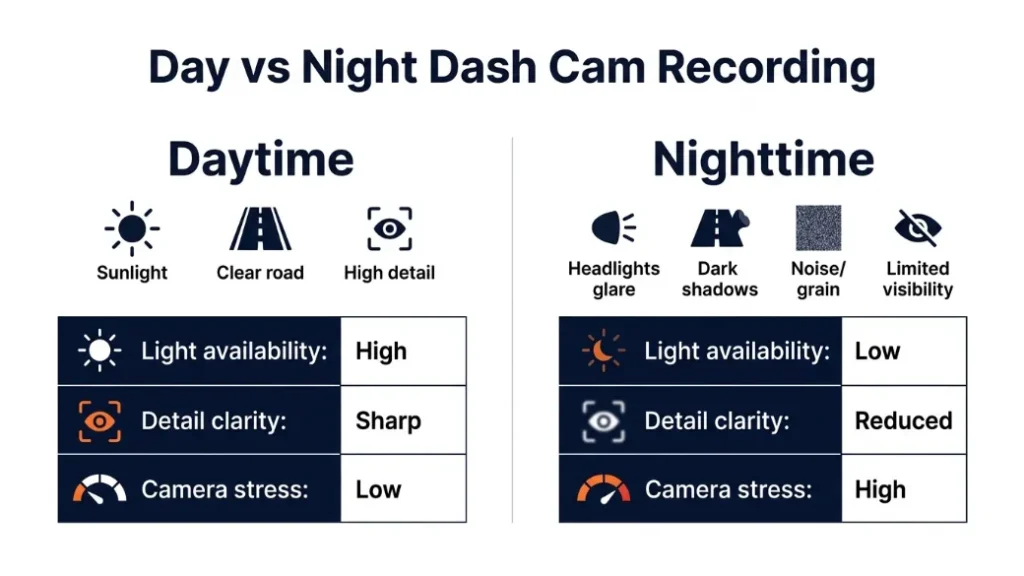 Day vs Night Dash Cam Recording

Daytime

Sunlight
Clear road
High detail

| Light availability: | High |
|---|---|
| Detail clarity: | Sharp |
| Camera stress: | Low |

Nighttime

Headlights glare
Dark shadows
Noise/ grain
Limited visibility

| Light availability: | Low |
|---|---|
| Detail clarity: | Reduced |
| Camera stress: | High |